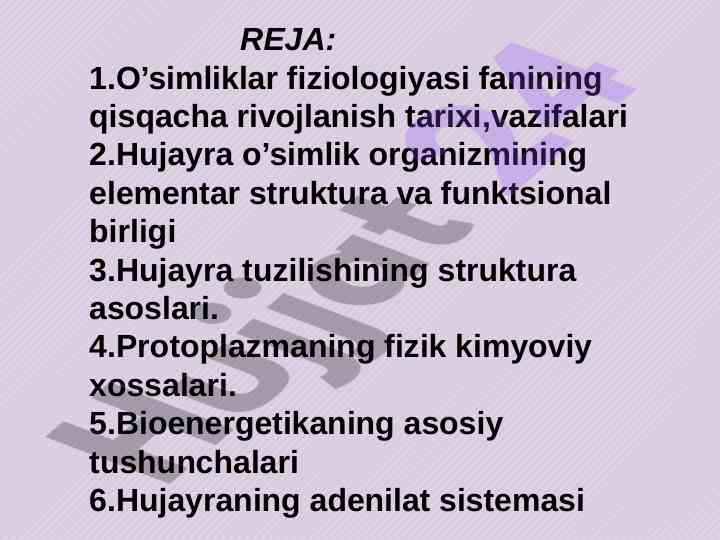 REJA:
1.O’simliklar fiziologiyasi fanining qisqacha rivojlanish tarixi,vazifalari
2.Hujayra o’simlik organizmining elementar struktura va funktsional birligi
3.Hujayra tuzilishining struktura asoslari.
4.Protoplazmaning fizik kimyoviy xossalari.
5.Bioenergetikaning asosiy tushunchalari
6.Hujayraning adenilat sistemasi

hujjat24